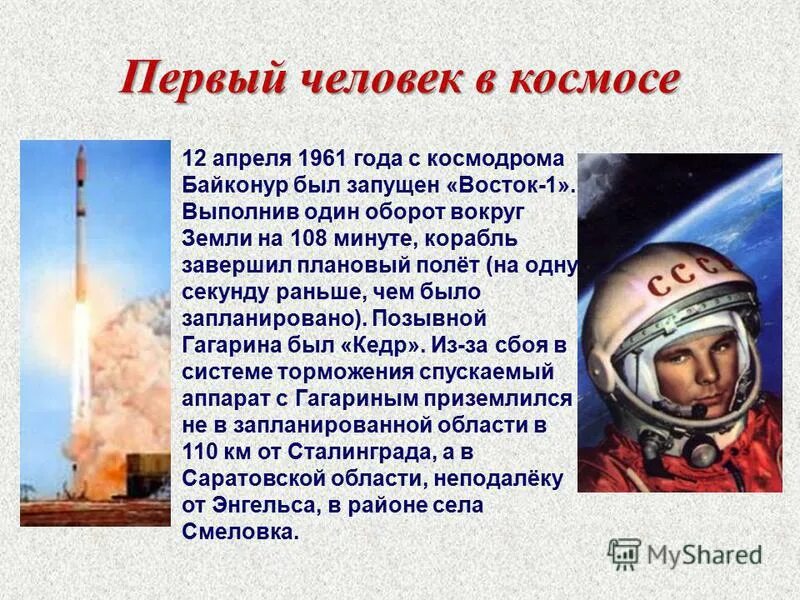 Первый человек в космосе

12 апреля 1961 года с космодрома Байконур был запущен «Восток-1». Выполнив один оборот вокруг Земли на 108 минуте, корабль завершил плановый полёт (на одну секунду раньше, чем было запланировано). Позывной Гагарина был «Кедр». Из-за сбоя в системе торможения спускаемый аппарат с Гагариным приземлился не в запланированной области в 110 км от Сталинграда, а в Саратовской области, неподалёку от Энгельса, в районе села Смеловка.

СССР

MyShared